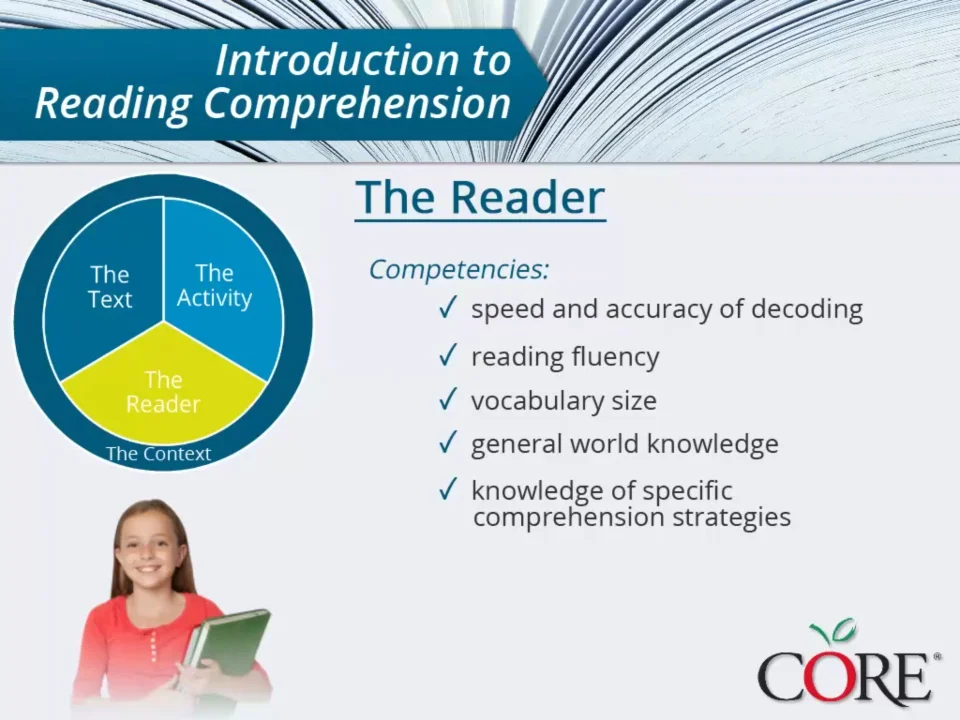 Introduction to Reading Comprehension

The Text
The Activity
The Reader
The Context

The Reader

Competencies:
✓ speed and accuracy of decoding
✓ reading fluency
✓ vocabulary size
✓ general world knowledge
✓ knowledge of specific comprehension strategies

CORE®